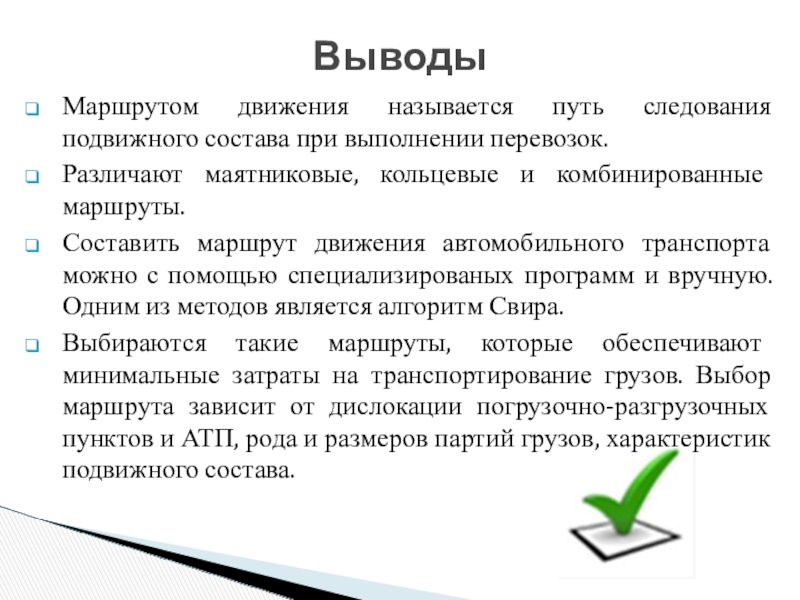 Выводы

Маршрутом движения называется путь следования подвижного состава при выполнении перевозок.

Различают маятниковые, кольцевые и комбинированные маршруты.

Составить маршрут движения автомобильного транспорта можно с помощью специализированых программ и вручную. Одним из методов является алгоритм Свира.

Выбираются такие маршруты, которые обеспечивают минимальные затраты на транспортирование грузов. Выбор маршрута зависит от дислокации погрузочно-разгрузочных пунктов и АТП, рода и размеров партий грузов, характеристик подвижного состава.